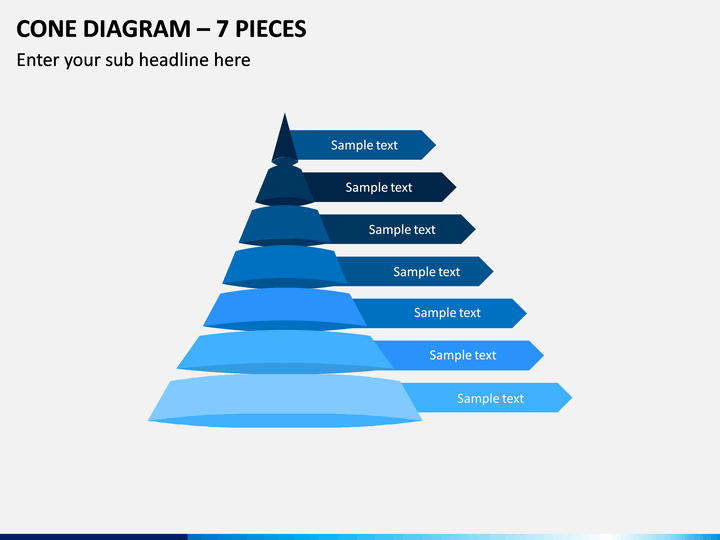 CONE DIAGRAM – 7 PIECES

Enter your sub headline here

Sample text

Sample text

Sample text

Sample text

Sample text

Sample text

Sample text